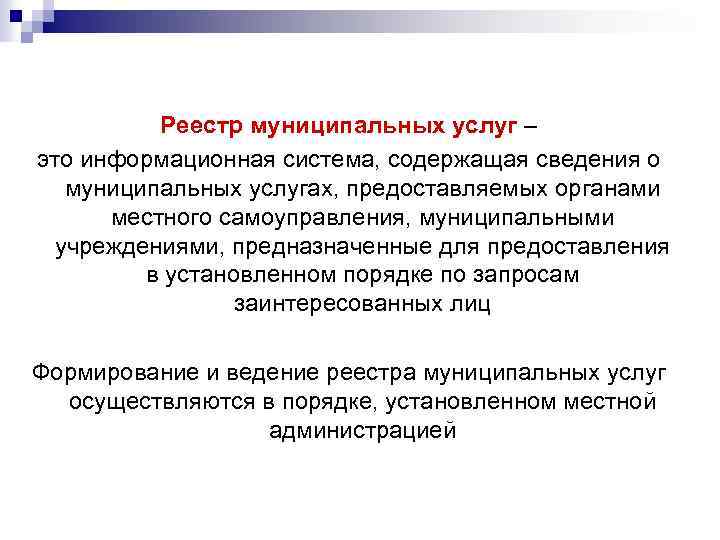 Реестр муниципальных услуг –
это информационная система, содержащая сведения о муниципальных услугах, предоставляемых органами местного самоуправления, муниципальными учреждениями, предназначенные для предоставления в установленном порядке по запросам заинтересованных лиц

Формирование и ведение реестра муниципальных услуг осуществляются в порядке, установленном местной администрацией